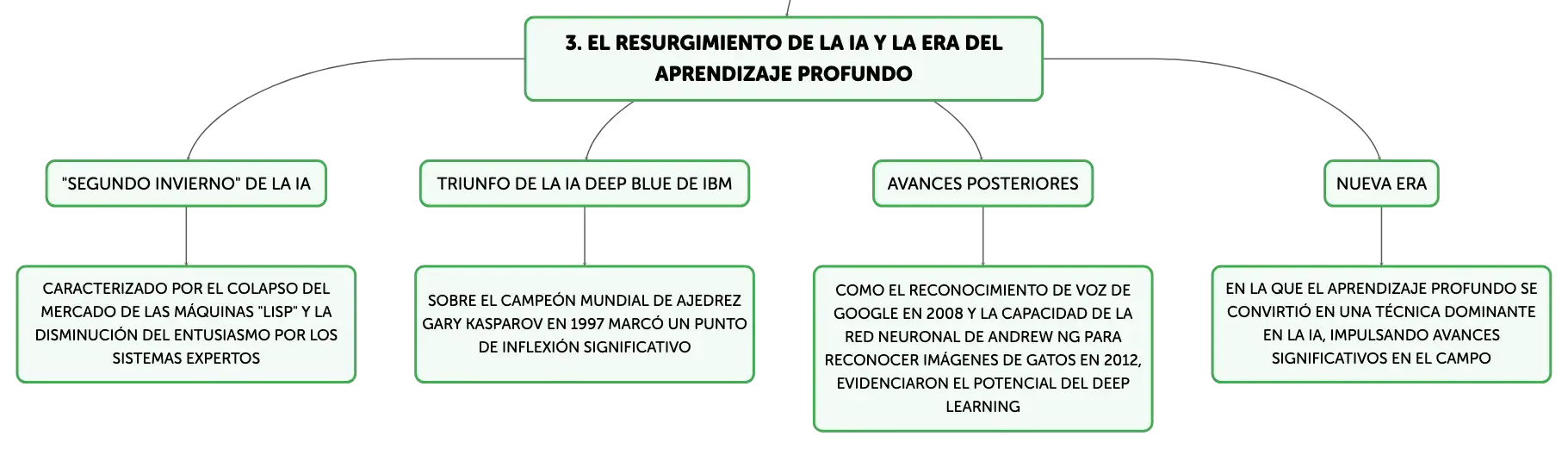 3. EL RESURGIMIENTO DE LA IA Y LA ERA DEL APRENDIZAJE PROFUNDO

"SEGUNDO INVIERNO" DE LA IA

CARACTERIZADO POR EL COLAPSO DEL MERCADO DE LAS MÁQUINAS "LISP" Y LA DISMINUCIÓN DEL ENTUSIASMO POR LOS SISTEMAS EXPERTOS

TRIUNFO DE LA IA DEEP BLUE DE IBM

SOBRE EL CAMPEÓN MUNDIAL DE AJEDREZ GARY KASPAROV EN 1997 MARCÓ UN PUNTO DE INFLEXIÓN SIGNIFICATIVO

AVANCES POSTERIORES

COMO EL RECONOCIMIENTO DE VOZ DE GOOGLE EN 2008 Y LA CAPACIDAD DE LA RED NEURONAL DE ANDREW NG PARA RECONOCER IMÁGENES DE GATOS EN 2012, EVIDENCIARON EL POTENCIAL DEL DEEP LEARNING

NUEVA ERA

EN LA QUE EL APRENDIZAJE PROFUNDO SE CONVIRTIÓ EN UNA TÉCNICA DOMINANTE EN LA IA, IMPULSANDO AVANCES SIGNIFICATIVOS EN EL CAMPO